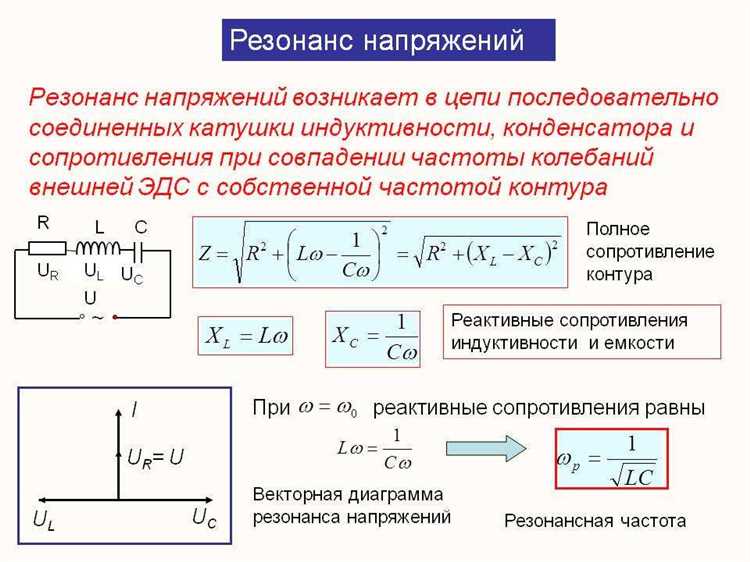 Резонанс напряжений

Резонанс напряжений возникает в цепи последовательно соединенных катушки индуктивности, конденсатора и сопротивления при совпадении частоты колебаний внешней ЭДС с собственной частотой контура

R L C
$U_R$ $U_L$ $U_C$
U
~

$Z = \sqrt{R^2 + \left(L\omega - \frac{1}{C\omega}\right)^2} = \sqrt{R^2 + (X_L - X_C)^2}$

Полное сопротивление контура

$X_L = L\omega$

$X_C = \frac{1}{C\omega}$

Реактивные сопротивления индуктивности и емкости

$I$
$U_R = U$
$U_L$
$U_C$

При $\omega = \omega_0$ реактивные сопротивления равны

$L\omega = \frac{1}{C\omega}$

$\omega_p = \frac{1}{\sqrt{LC}}$

Векторная диаграмма резонанса напряжений

Резонансная частота